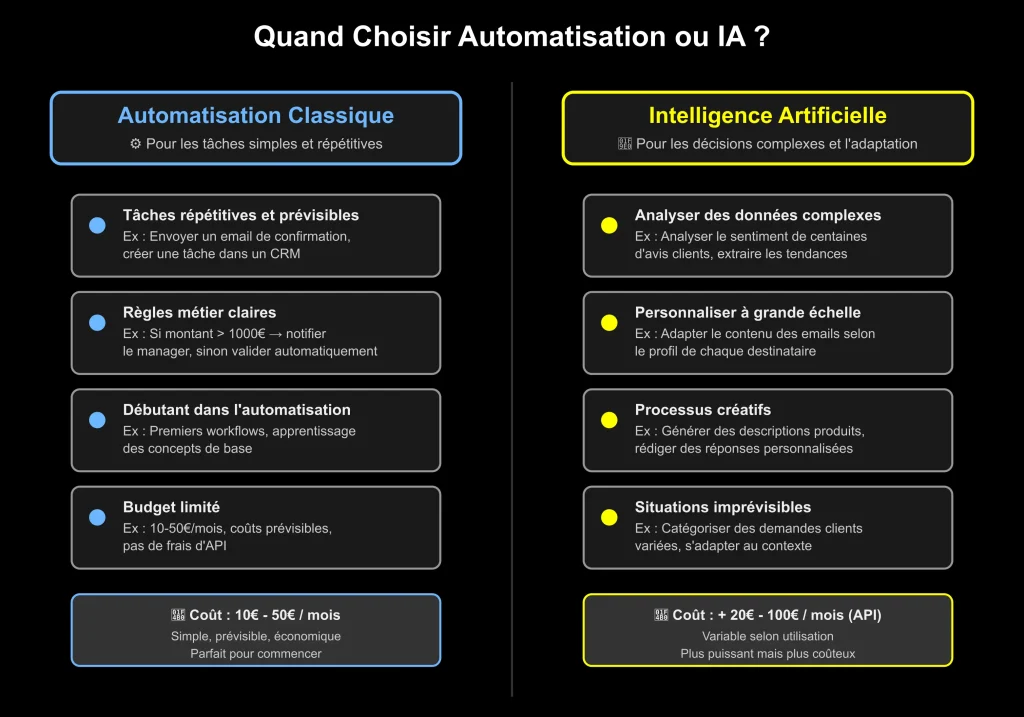 Quand Choisir Automatisation ou IA ?

Automatisation Classique
⚙ Pour les tâches simples et répétitives

Tâches répétitives et prévisibles
Ex : Envoyer un email de confirmation, créer une tâche dans un CRM

Règles métier claires
Ex : Si montant > 1000€ → notifier le manager, sinon valider automatiquement

Débutant dans l'automatisation
Ex : Premiers workflows, apprentissage des concepts de base

Budget limité
Ex : 10-50€/mois, coûts prévisibles, pas de frais d'API

Coût : 10€ - 50€ / mois
Simple, prévisible, économique
Parfait pour commencer

Intelligence Artificielle
Pour les décisions complexes et l'adaptation

Analyser des données complexes
Ex : Analyser le sentiment de centaines d'avis clients, extraire les tendances

Personnaliser à grande échelle
Ex : Adapter le contenu des emails selon le profil de chaque destinataire

Processus créatifs
Ex : Générer des descriptions produits, rédiger des réponses personnalisées

Situations imprévisibles
Ex : Catégoriser des demandes clients variées, s'adapter au contexte

Coût : + 20€ - 100€ / mois (API)
Variable selon utilisation
Plus puissant mais plus coûteux